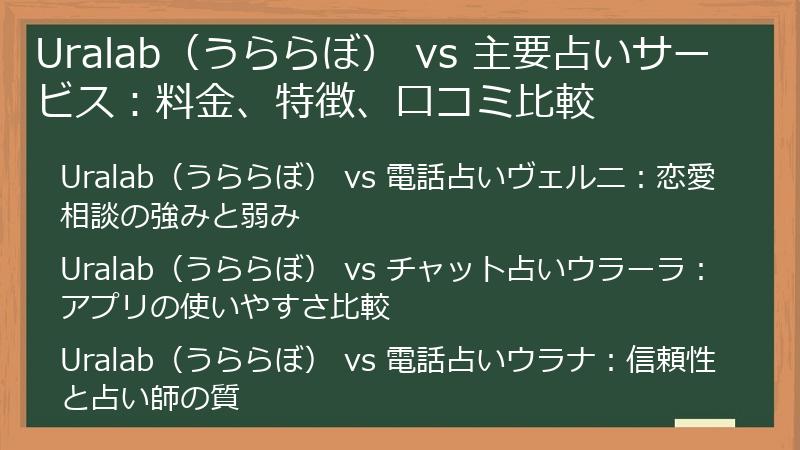 Uralab（うららぼ） vs 主要占いサービス：料金、特徴、口コミ比較

Uralab（うららぼ） vs 電話占いヴェルニ：恋愛相談の強みと弱み

Uralab（うららぼ） vs チャット占いウラーラ：アプリの使いやすさ比較

Uralab（うららぼ） vs 電話占いウラナ：信頼性と占い師の質